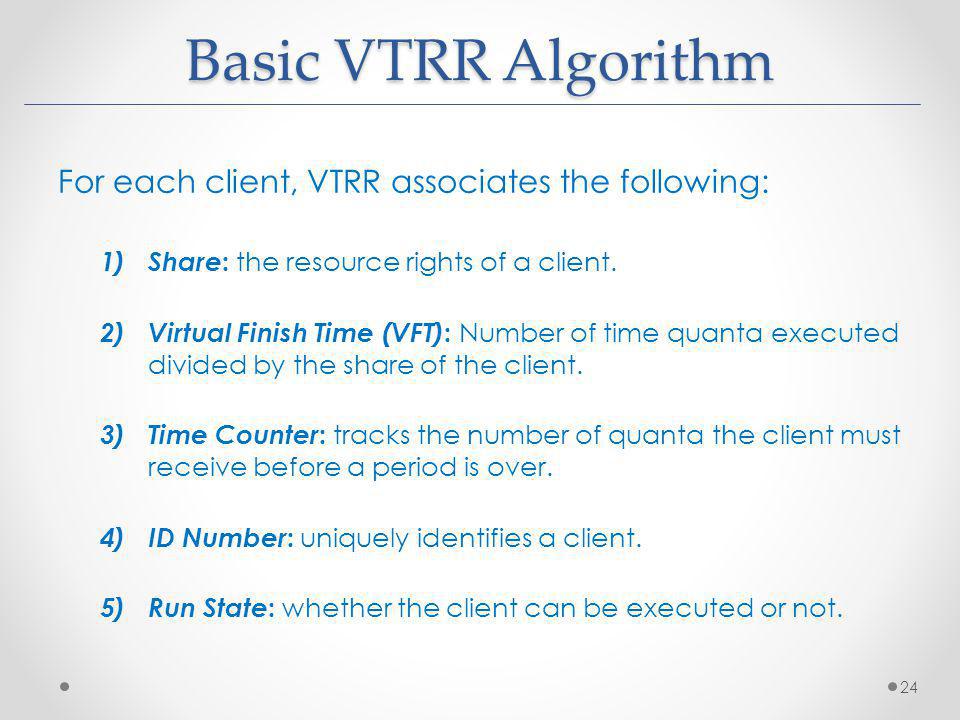 Basic VTRR Algorithm

For each client, VTRR associates the following:

1) Share: the resource rights of a client.

2) Virtual Finish Time (VFT): Number of time quanta executed divided by the share of the client.

3) Time Counter: tracks the number of quanta the client must receive before a period is over.

4) ID Number: uniquely identifies a client.

5) Run State: whether the client can be executed or not.

24